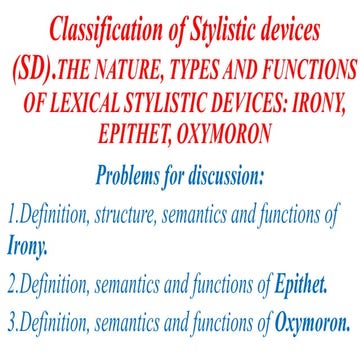 Classification of Stylistic devices (SD).THE NATURE, TYPES AND FUNCTIONS OF LEXICAL STYLISTIC DEVICES: IRONY, EPITHET, OXYMORON

Problems for discussion:

1.Definition, structure, semantics and functions of Irony.

2.Definition, semantics and functions of Epithet.

3.Definition, semantics and functions of Oxymoron.